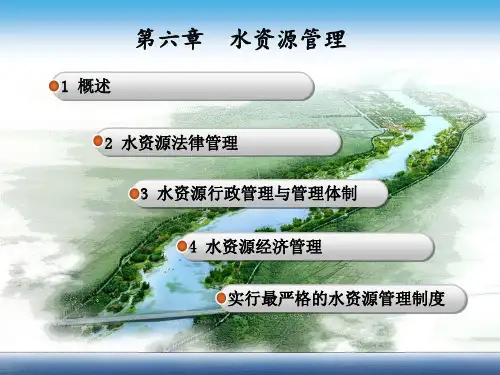 第六章　水资源管理

1 概述

2 水资源法律管理

3 水资源行政管理与管理体制

4 水资源经济管理

实行最严格的水资源管理制度